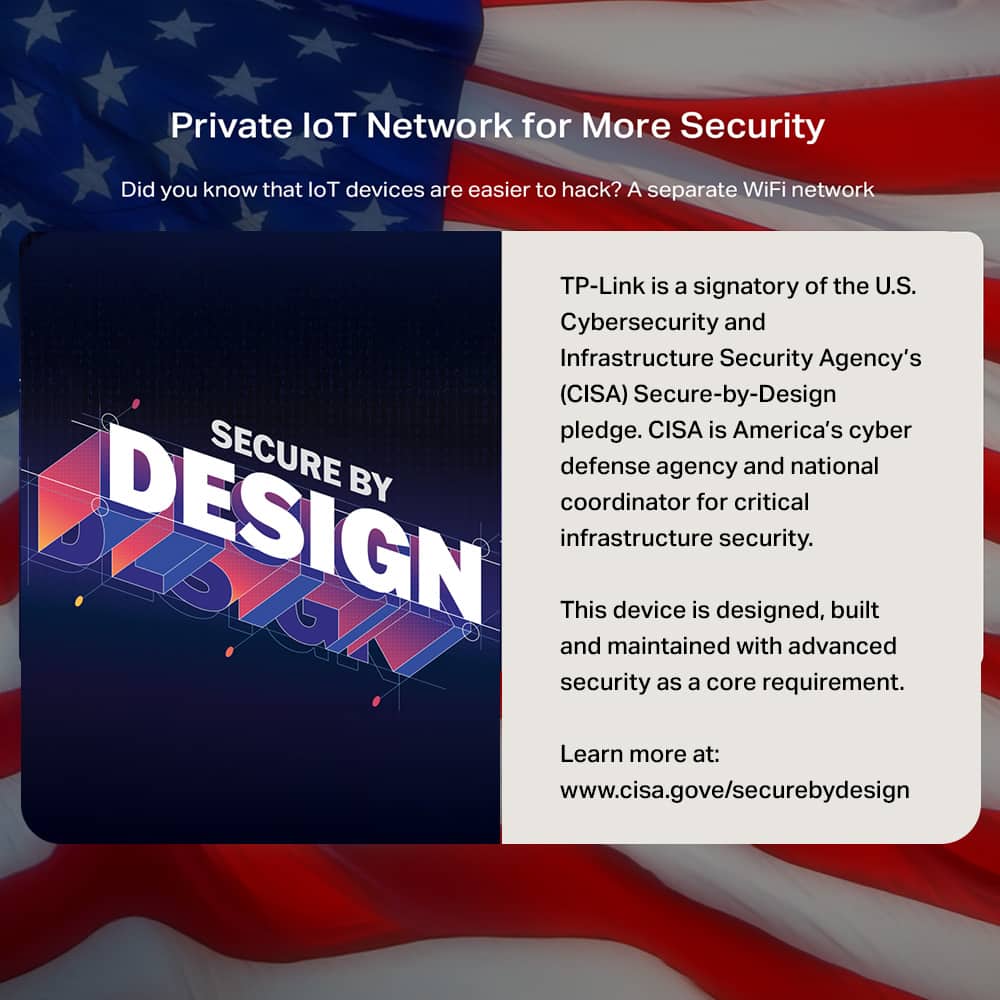 Private IoT Network for More Security

Did you know that IoT devices are easier to hack? A separate WiFi network

SECURE BY
DESIGN

TP-Link is a signatory of the U.S. Cybersecurity and Infrastructure Security Agency's (CISA) Secure-by-Design pledge. CISA is America's cyber defense agency and national coordinator for critical infrastructure security.

This device is designed, built and maintained with advanced security as a core requirement.

Learn more at:
www.cisa.gove/securebydesign